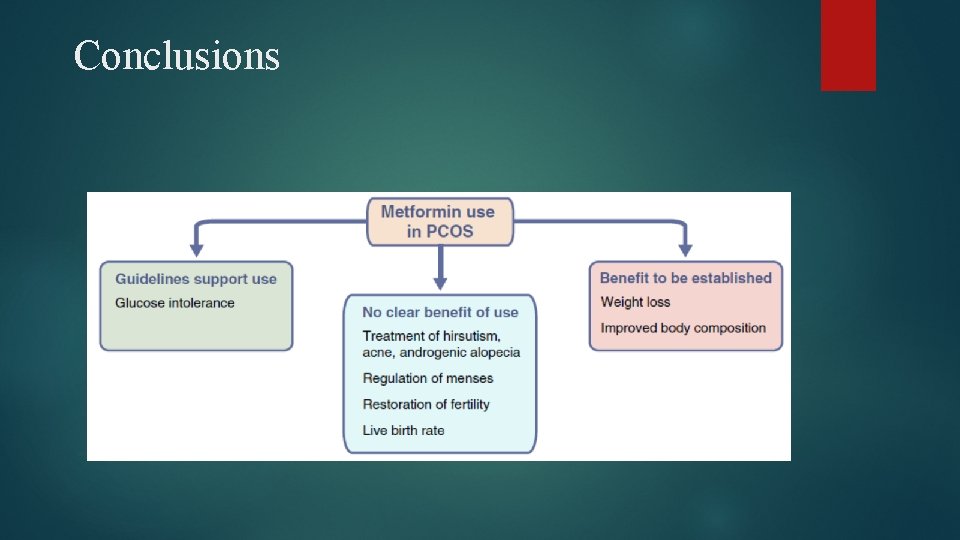 Conclusions

Metformin use in PCOS

Guidelines support use
Glucose intolerance

No clear benefit of use
Treatment of hirsutism, acne, androgenic alopecia
Regulation of menses
Restoration of fertility
Live birth rate

Benefit to be established
Weight loss
Improved body composition